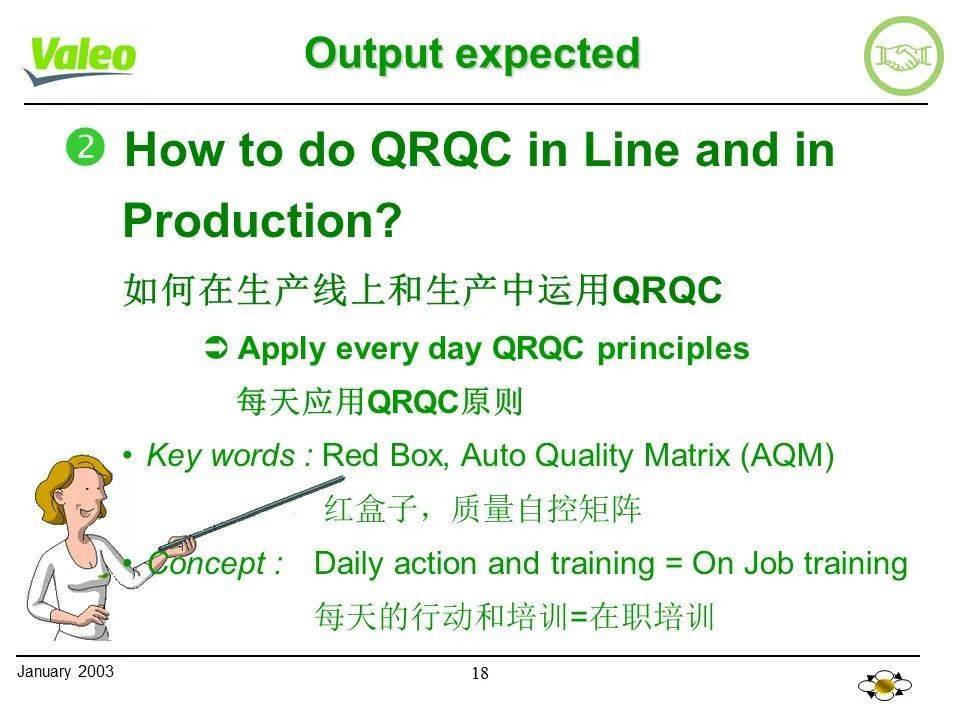 Valeo

Output expected

❷ How to do QRQC in Line and in Production?

如何在生产线上和生产中运用QRQC

➲ Apply every day QRQC principles

每天应用QRQC原则

• Key words : Red Box, Auto Quality Matrix (AQM)

红盒子，质量自控矩阵

• Concept : Daily action and training = On Job training

每天的行动和培训=在职培训

January 2003

18